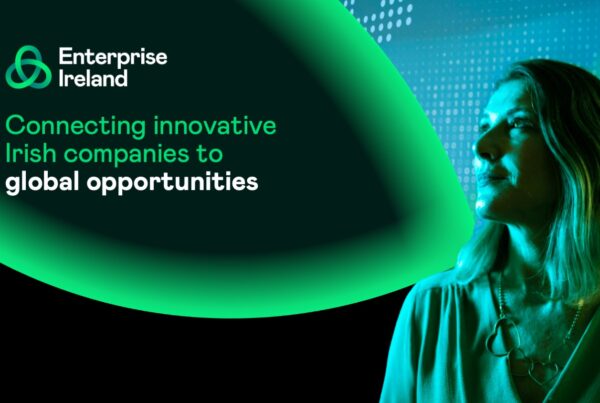 Enterprise Ireland

Connecting innovative Irish companies to global opportunities